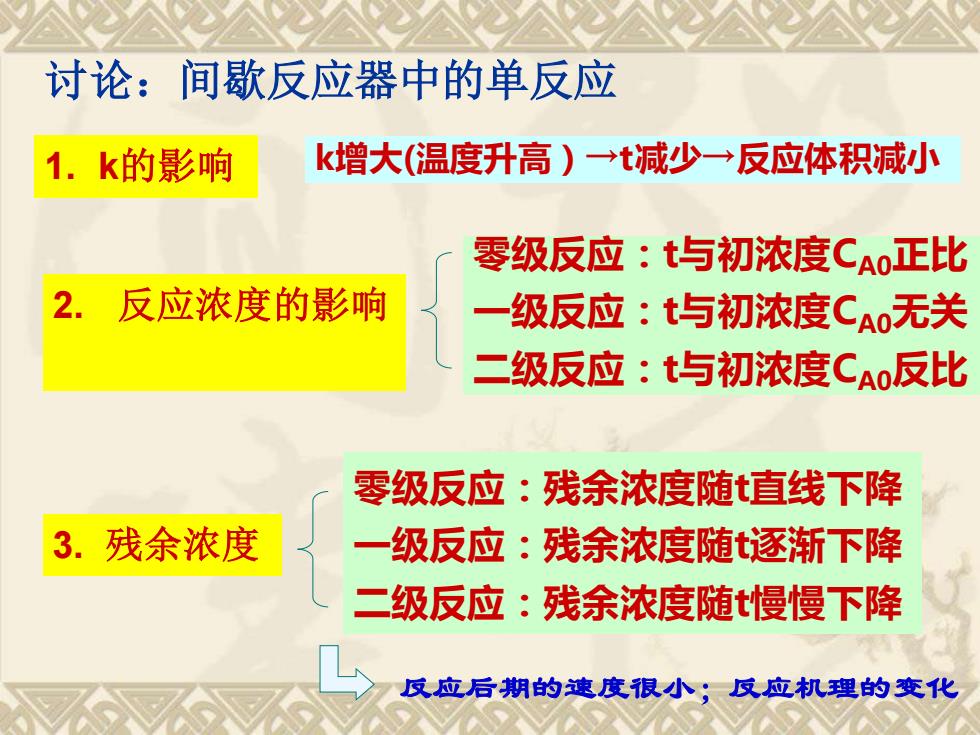 讨论：间歇反应器中的单反应

1. k的影响

k增大(温度升高）→t减少→反应体积减小

2. 反应浓度的影响

零级反应：t与初浓度$C_{A0}$正比
一级反应：t与初浓度$C_{A0}$无关
二级反应：t与初浓度$C_{A0}$反比

3. 残余浓度

零级反应：残余浓度随t直线下降
一级反应：残余浓度随t逐渐下降
二级反应：残余浓度随t慢慢下降

反应后期的速度很小；反应机理的变化